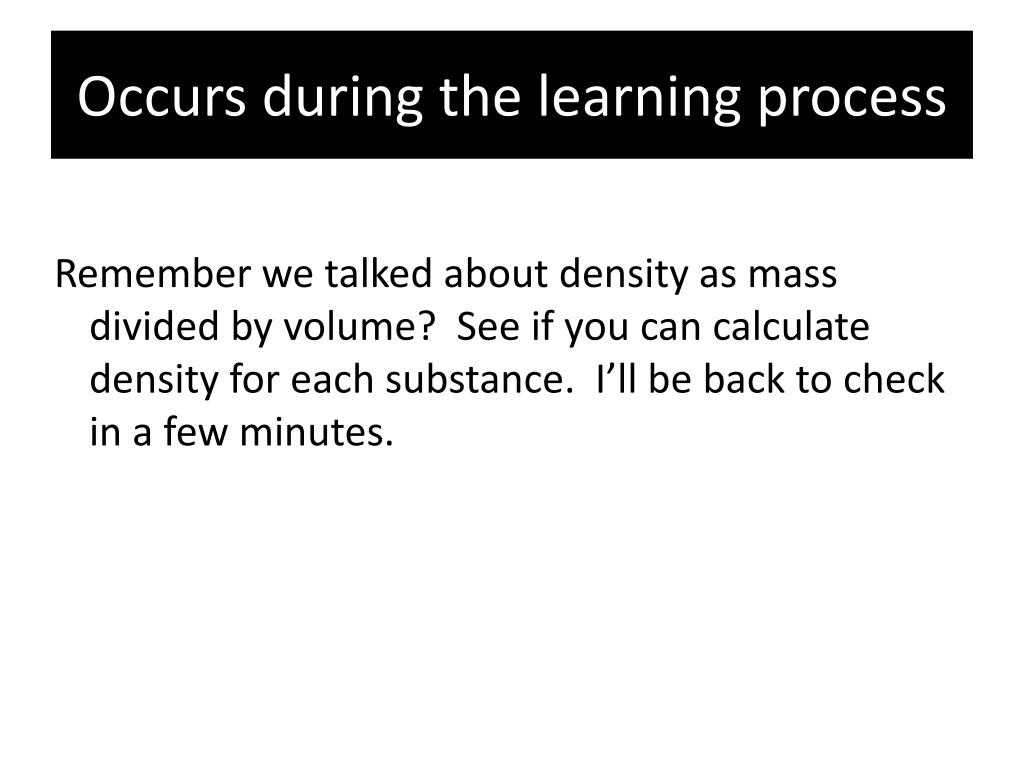 Occurs during the learning process

Remember we talked about density as mass divided by volume?  See if you can calculate density for each substance.  I’ll be back to check in a few minutes.